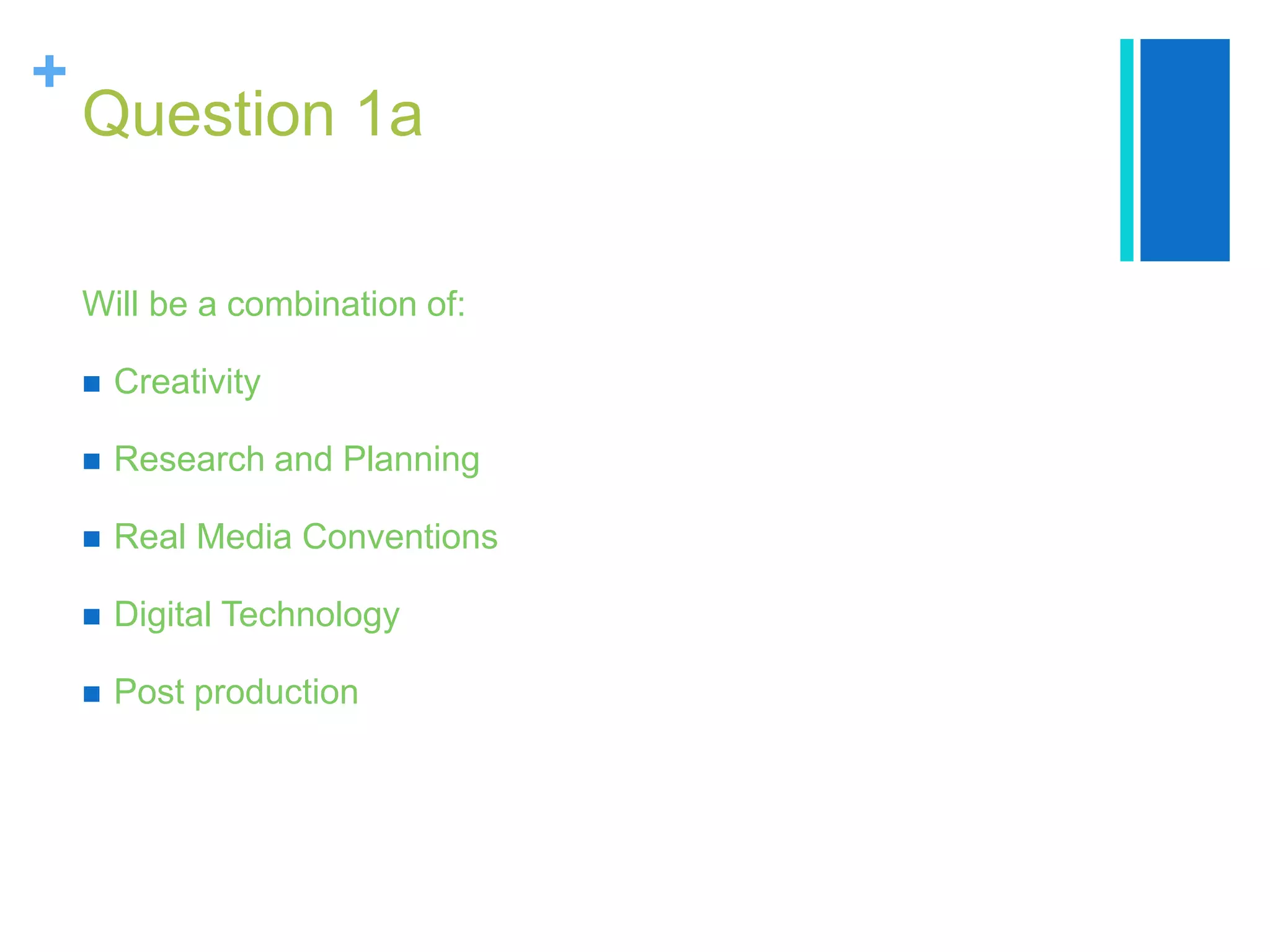 +
Question 1a

Will be a combination of:

- Creativity
- Research and Planning
- Real Media Conventions
- Digital Technology
- Post production